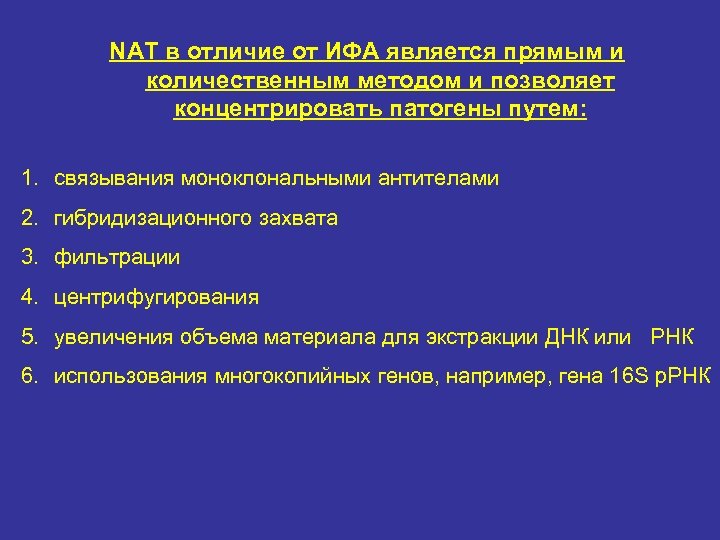 NAT в отличие от ИФА является прямым и количественным методом и позволяет концентрировать патогены путем:

1. связывания моноклональными антителами
2. гибридизационного захвата
3. фильтрации
4. центрифугирования
5. увеличения объема материала для экстракции ДНК или РНК
6. использования многокопийных генов, например, гена 16S рРНК